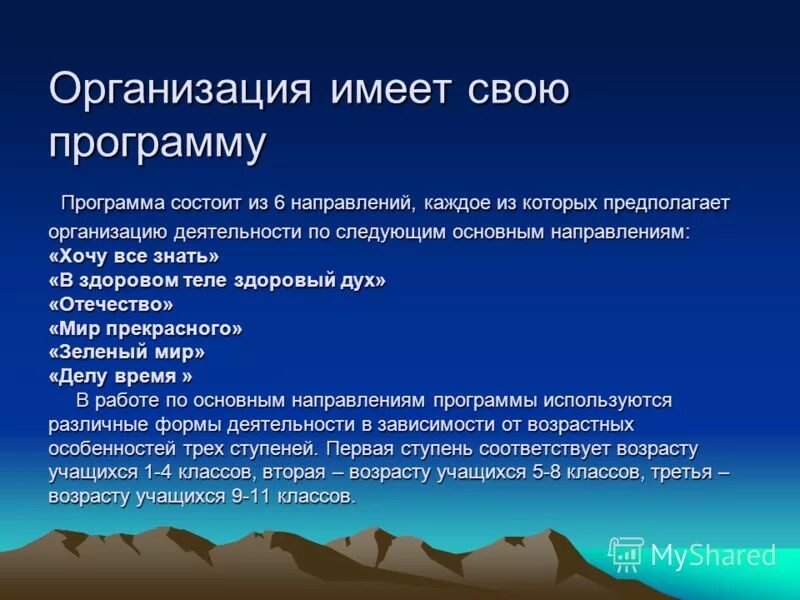 Организация имеет свою программу

Программа состоит из 6 направлений, каждое из которых предполагает организацию деятельности по следующим основным направлениям:
«Хочу все знать»
«В здоровом теле здоровый дух»
«Отечество»
«Мир прекрасного»
«Зеленый мир»
«Делу время »
В работе по основным направлениям программы используются различные формы деятельности в зависимости от возрастных особенностей трех ступеней. Первая ступень соответствует возрасту учащихся 1-4 классов, вторая – возрасту учащихся 5-8 классов, третья – возрасту учащихся 9-11 классов.

MyShared